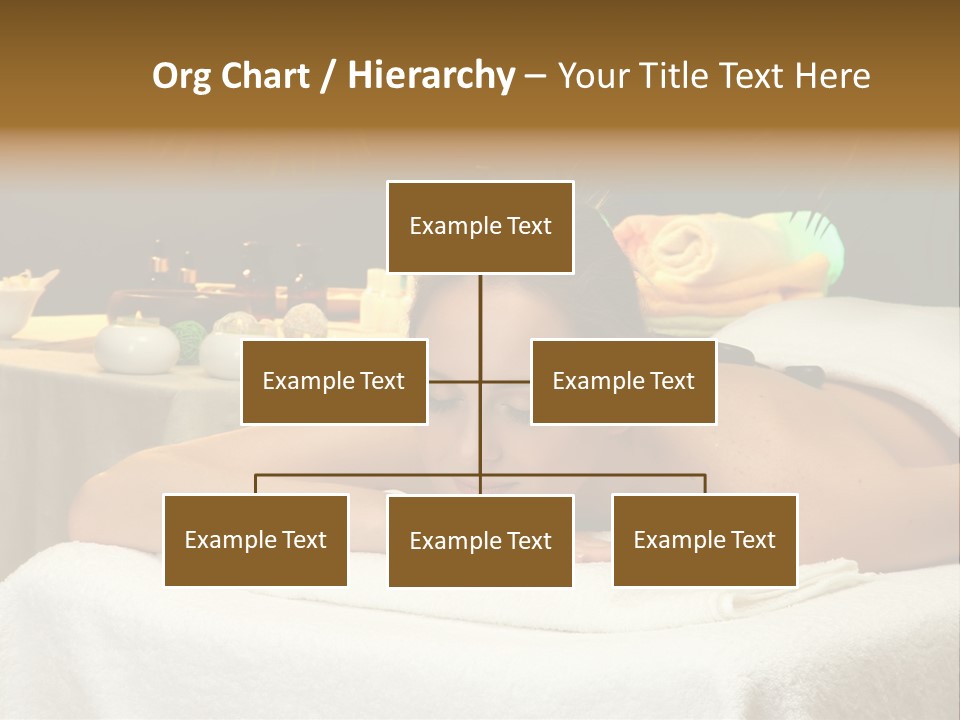 Org Chart / Hierarchy – Your Title Text Here

Example Text

Example Text

Example Text

Example Text

Example Text

Example Text